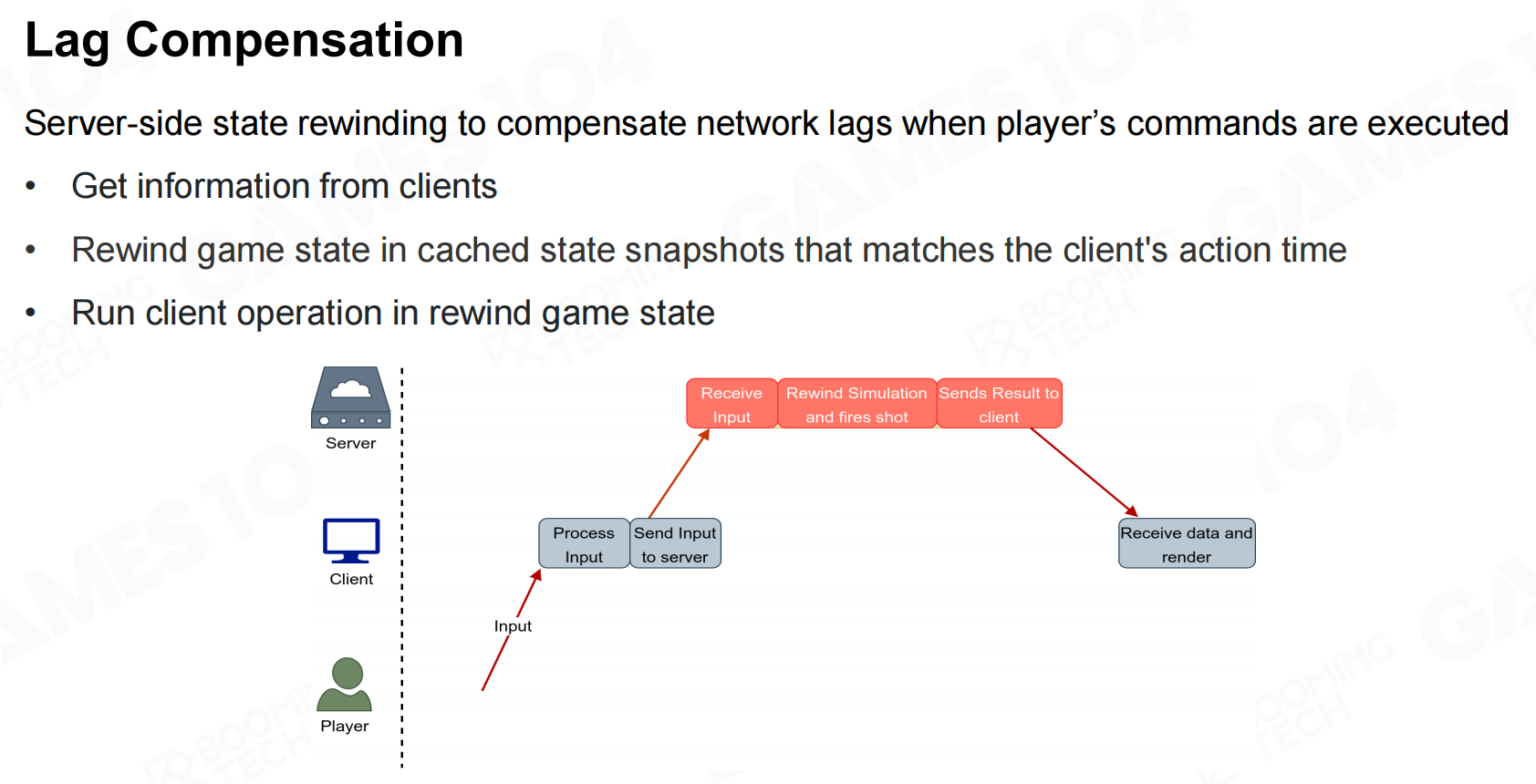 Lag Compensation

Server-side state rewinding to compensate network lags when player’s commands are executed

• Get information from clients

• Rewind game state in cached state snapshots that matches the client's action time

• Run client operation in rewind game state

Server

Client

Player

Receive Input

Rewind Simulation and fires shot

Sends Result to client

Process Input

Send Input to server

Receive data and render

Input